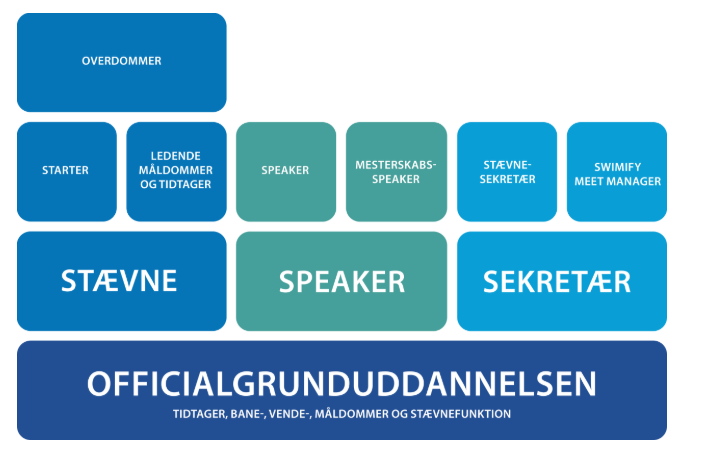 OVERDOMMER

STARTER

LEDENDE MÅLDOMMER OG TIDTAGER

SPEAKER

MESTERSKABS-SPEAKER

STÆVNE-SEKRETÆR

SWIMIFY MEET MANAGER

STÆVNE

SPEAKER

SEKRETÆR

OFFICIALGRUNDUDDANNELSEN

TIDTAGER, BANE-, VENDE-, MÅLDOMMER OG STÆVNEFUNKTION